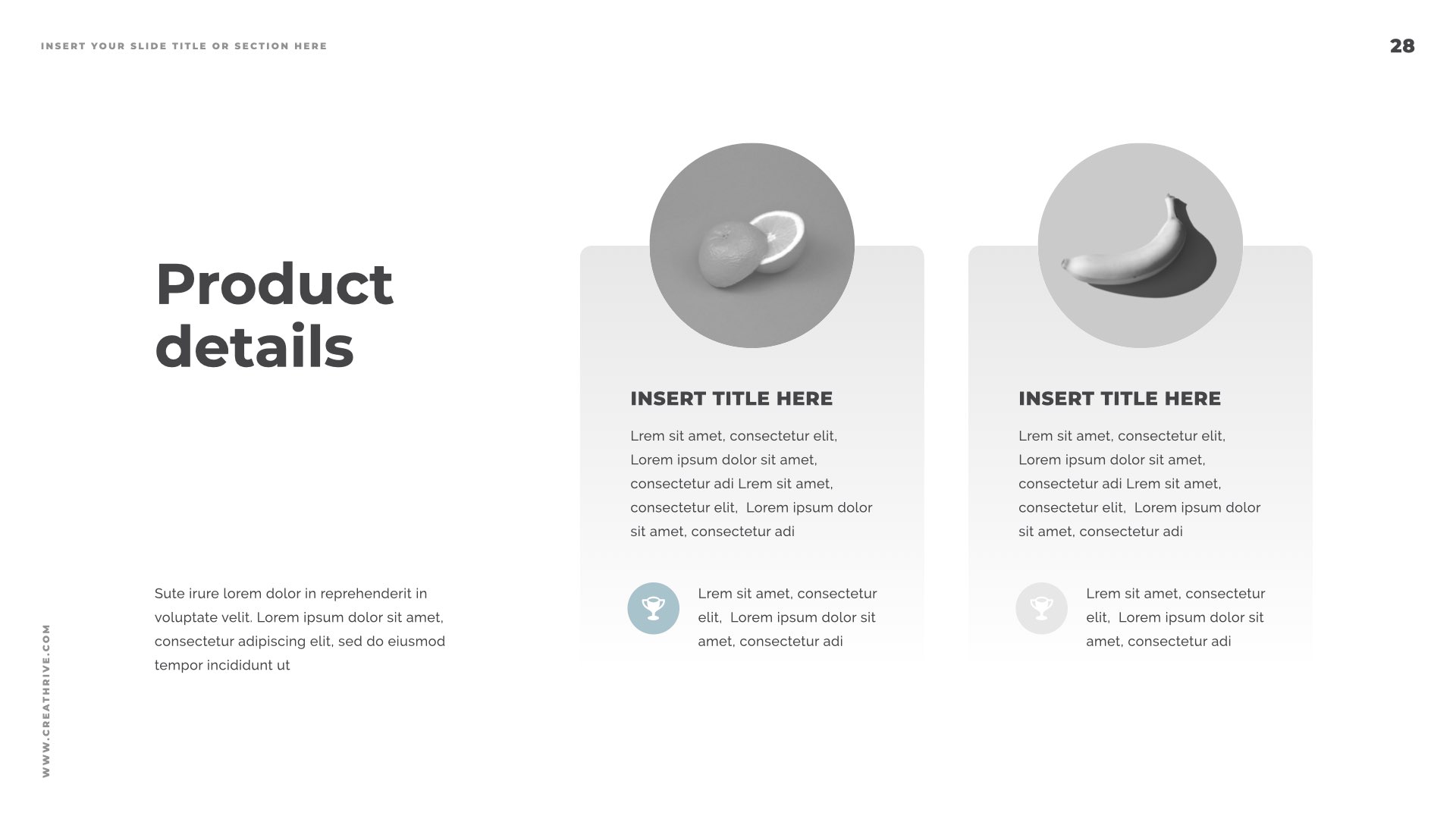 INSERT YOUR SLIDE TITLE OR SECTION HERE

28

Product details

Sute irure lorem dolor in reprehenderit in voluptate velit. Lorem ipsum dolor sit amet, consectetur adipiscing elit, sed do eiusmod tempor incididunt ut

INSERT TITLE HERE

Lrem sit amet, consectetur elit, Lorem ipsum dolor sit amet, consectetur adi Lrem sit amet, consectetur elit, Lorem ipsum dolor sit amet, consectetur adi

Lrem sit amet, consectetur elit, Lorem ipsum dolor sit amet, consectetur adi

INSERT TITLE HERE

Lrem sit amet, consectetur elit, Lorem ipsum dolor sit amet, consectetur adi Lrem sit amet, consectetur elit, Lorem ipsum dolor sit amet, consectetur adi

Lrem sit amet, consectetur elit, Lorem ipsum dolor sit amet, consectetur adi

WWW.CREATHRIVE.COM